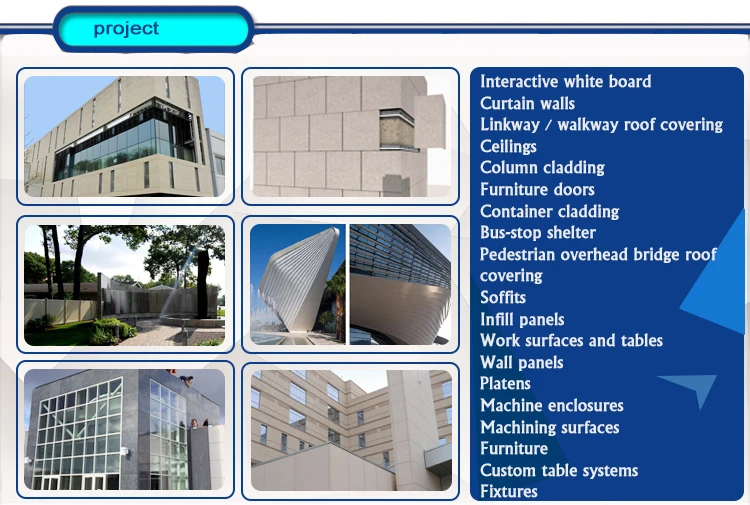 project

Interactive white board
Curtain walls
Linkway / walkway roof covering
Ceilings
Column cladding
Furniture doors
Container cladding
Bus-stop shelter
Pedestrian overhead bridge roof covering
Soffits
Infill panels
Work surfaces and tables
Wall panels
Platens
Machine enclosures
Machining surfaces
Furniture
Custom table systems
Fixtures